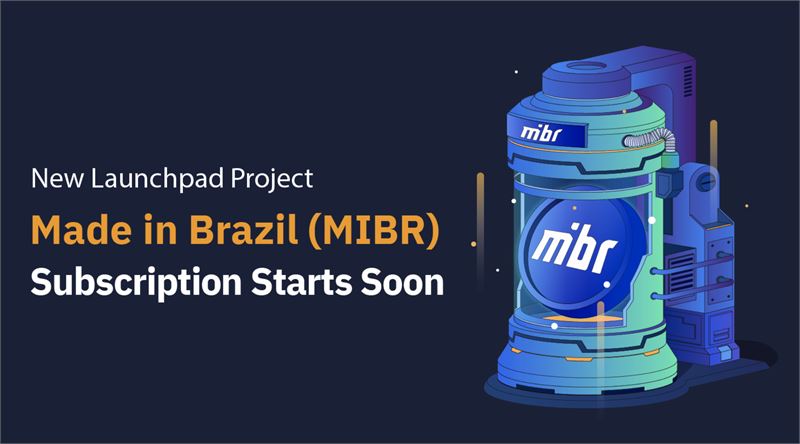 New Launchpad Project

Made in Brazil (MIBR)

Subscription Starts Soon

mibr

mibr